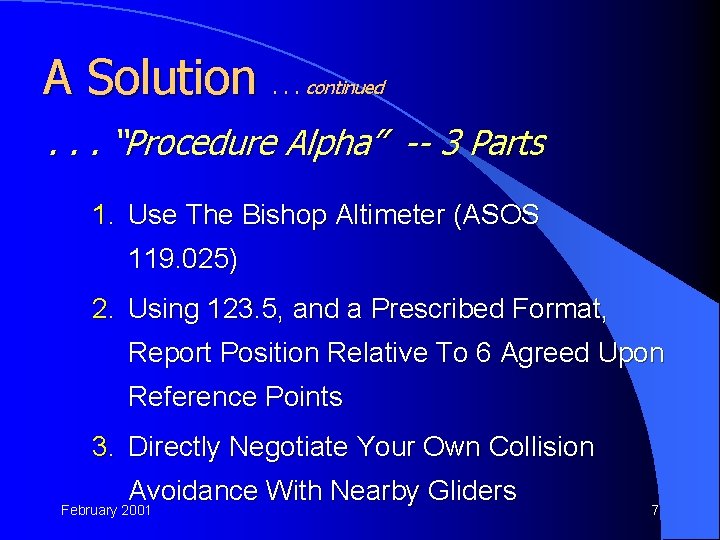 A Solution . . . continued

. . . "Procedure Alpha" -- 3 Parts

1. Use The Bishop Altimeter (ASOS 119.025)

2. Using 123.5, and a Prescribed Format, Report Position Relative To 6 Agreed Upon Reference Points

3. Directly Negotiate Your Own Collision Avoidance With Nearby Gliders

February 2001

7